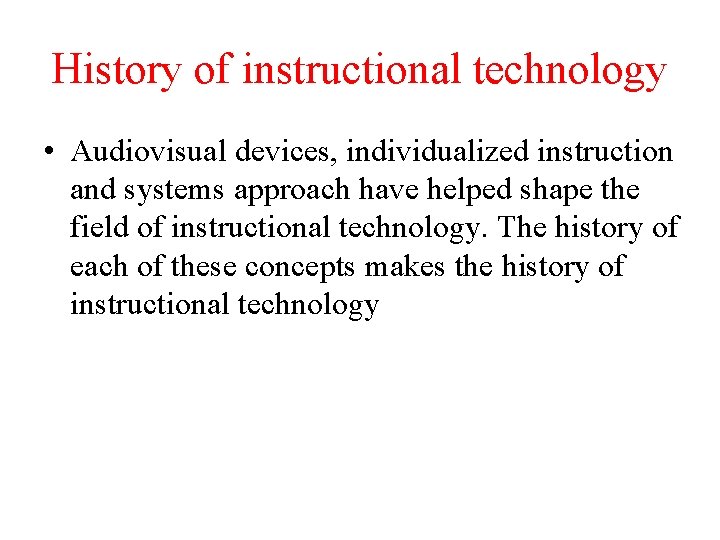 History of instructional technology

• Audiovisual devices, individualized instruction and systems approach have helped shape the field of instructional technology. The history of each of these concepts makes the history of instructional technology